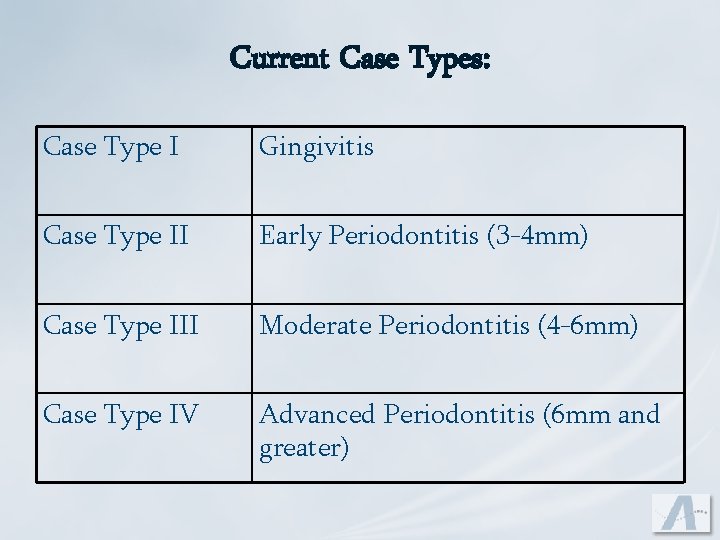 Current Case Types:

| Case Type I | Gingivitis |
|---|---|
| Case Type II | Early Periodontitis (3-4mm) |
| Case Type III | Moderate Periodontitis (4-6mm) |
| Case Type IV | Advanced Periodontitis (6mm and greater) |